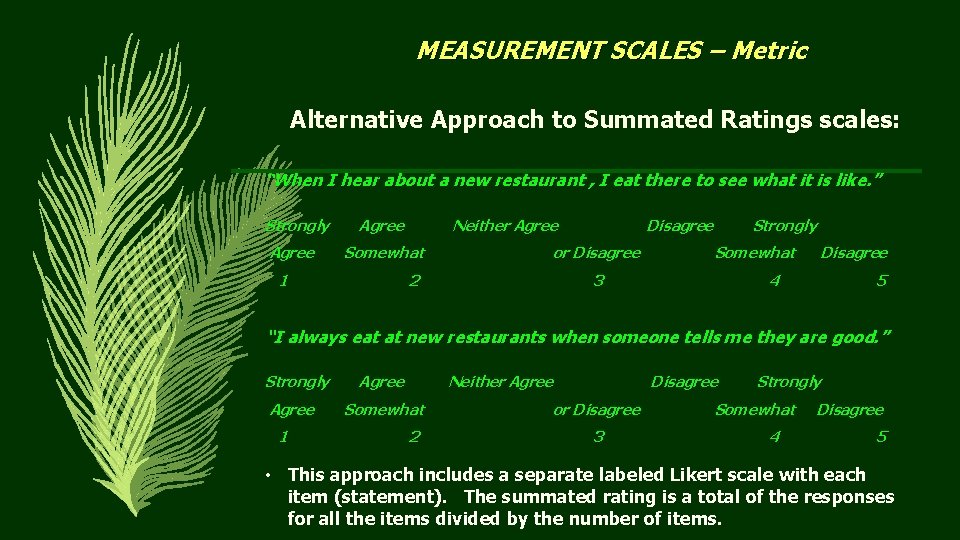 MEASUREMENT SCALES – Metric

Alternative Approach to Summated Ratings scales:

"When I hear about a new restaurant , I eat there to see what it is like."

Strongly Agree Neither Agree Disagree Strongly
Agree Somewhat or Disagree Somewhat Disagree
1 2 3 4 5

"I always eat at new restaurants when someone tells me they are good."

Strongly Agree Neither Agree Disagree Strongly
Agree Somewhat or Disagree Somewhat Disagree
1 2 3 4 5

• This approach includes a separate labeled Likert scale with each item (statement). The summated rating is a total of the responses for all the items divided by the number of items.